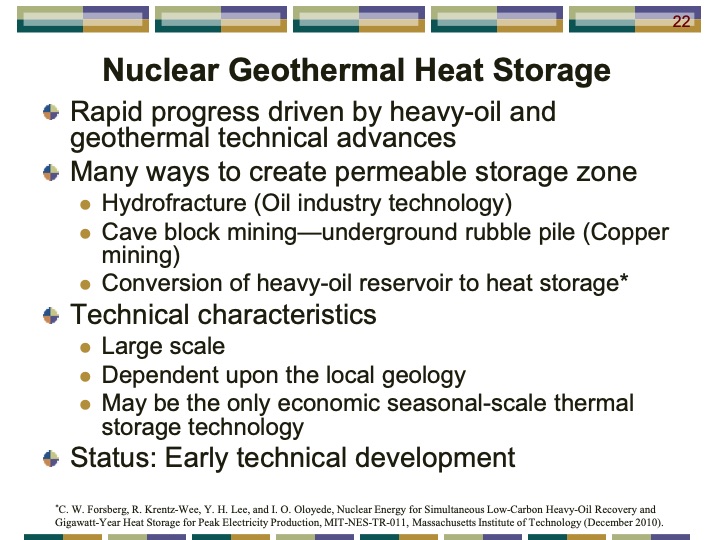 22

Nuclear Geothermal Heat Storage

Rapid progress driven by heavy-oil and geothermal technical advances

Many ways to create permeable storage zone

Hydrofracture (Oil industry technology)

Cave block mining—underground rubble pile (Copper mining)

Conversion of heavy-oil reservoir to heat storage*

Technical characteristics

Large scale

Dependent upon the local geology

May be the only economic seasonal-scale thermal storage technology

Status: Early technical development

*C. W. Forsberg, R. Krentz-Wee, Y. H. Lee, and I. O. Oloyede, Nuclear Energy for Simultaneous Low-Carbon Heavy-Oil Recovery and Gigawatt-Year Heat Storage for Peak Electricity Production, MIT-NES-TR-011, Massachusetts Institute of Technology (December 2010).